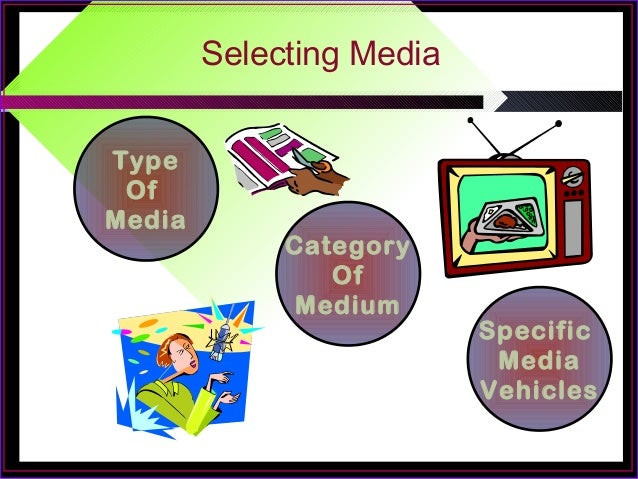 Selecting Media

Type Of Media

Category Of Medium

Specific Media Vehicles